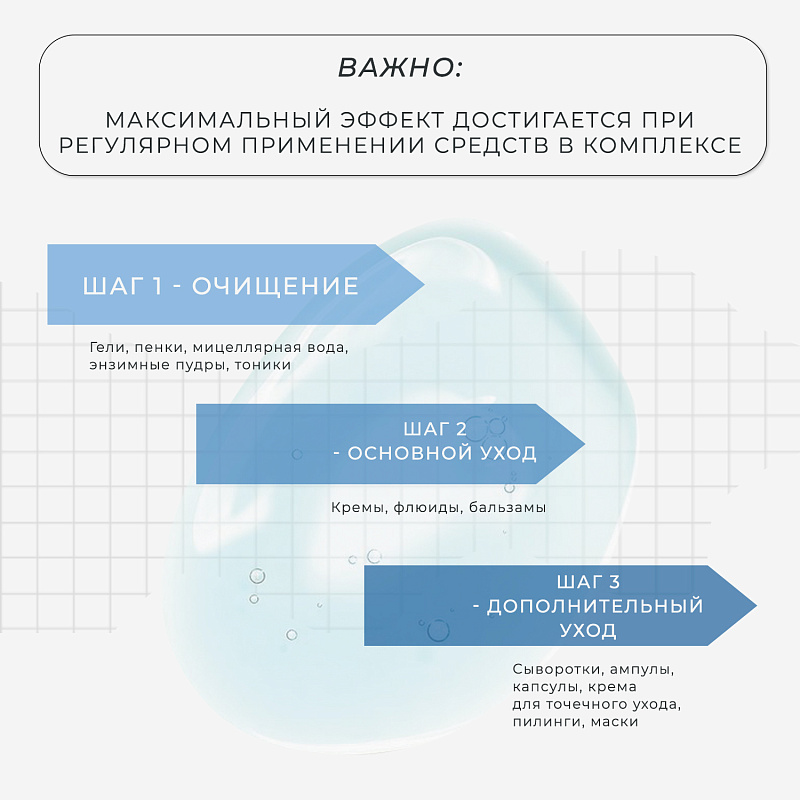 ВАЖНО:

МАКСИМАЛЬНЫЙ ЭФФЕКТ ДОСТИГАЕТСЯ ПРИ РЕГУЛЯРНОМ ПРИМЕНЕНИИ СРЕДСТВ В КОМПЛЕКСЕ

ШАГ 1 - ОЧИЩЕНИЕ

Гели, пенки, мицеллярная вода, энзимные пудры, тоники

ШАГ 2 - ОСНОВНОЙ УХОД

Кремы, флюиды, бальзамы

ШАГ 3 - ДОПОЛНИТЕЛЬНЫЙ УХОД

Сыворотки, ампулы, капсулы, крема для точечного ухода, пилинги, маски